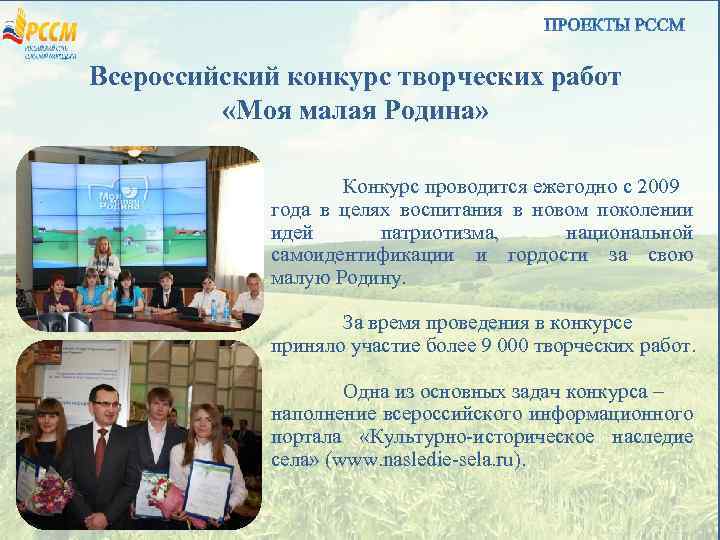 РССМ
ПРОЕКТЫ РССМ

Всероссийский конкурс творческих работ «Моя малая Родина»

Моя Родина

Конкурс проводится ежегодно с 2009 года в целях воспитания в новом поколении идей патриотизма, национальной самоидентификации и гордости за свою малую Родину.

За время проведения в конкурсе приняло участие более 9 000 творческих работ.

Одна из основных задач конкурса – наполнение всероссийского информационного портала «Культурно-историческое наследие села» (www.nasledie-sela.ru).